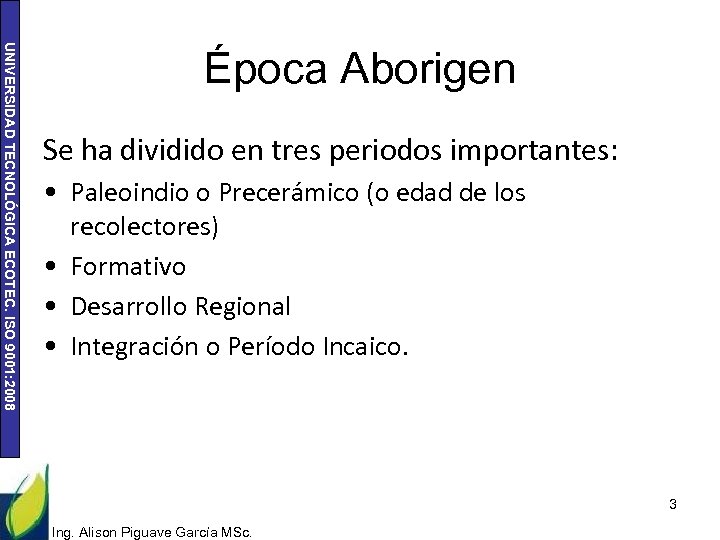 UNIVERSIDAD TECNOLÓGICA ECOTEC. ISO 9001:2008

Época Aborigen

Se ha dividido en tres periodos importantes:

• Paleoindio o Precerámico (o edad de los recolectores)
• Formativo
• Desarrollo Regional
• Integración o Período Incaico.

3

Ing. Alison Piguave García MSc.